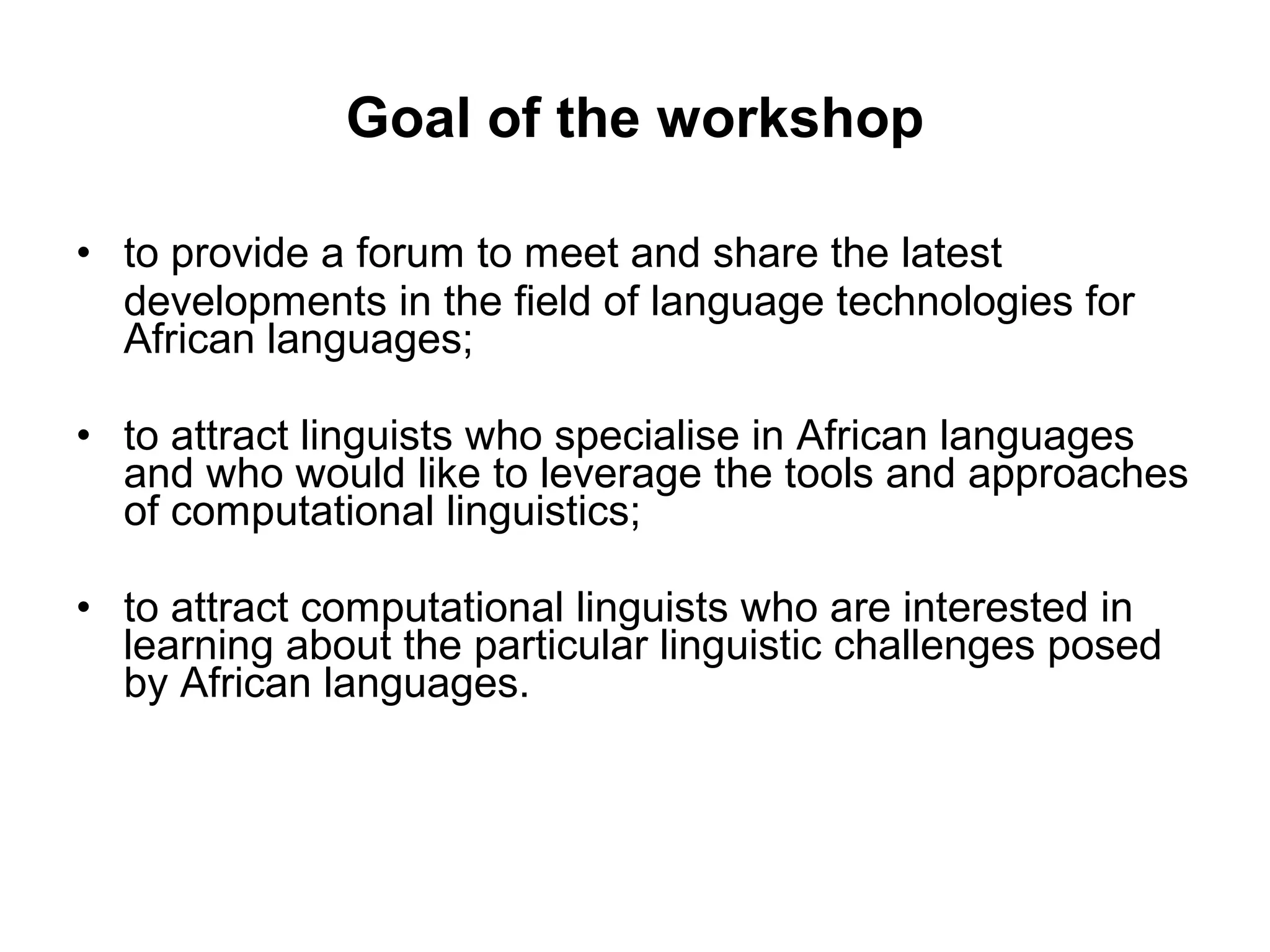 Goal of the workshop

• to provide a forum to meet and share the latest developments in the field of language technologies for African languages;

• to attract linguists who specialise in African languages and who would like to leverage the tools and approaches of computational linguistics;

• to attract computational linguists who are interested in learning about the particular linguistic challenges posed by African languages.